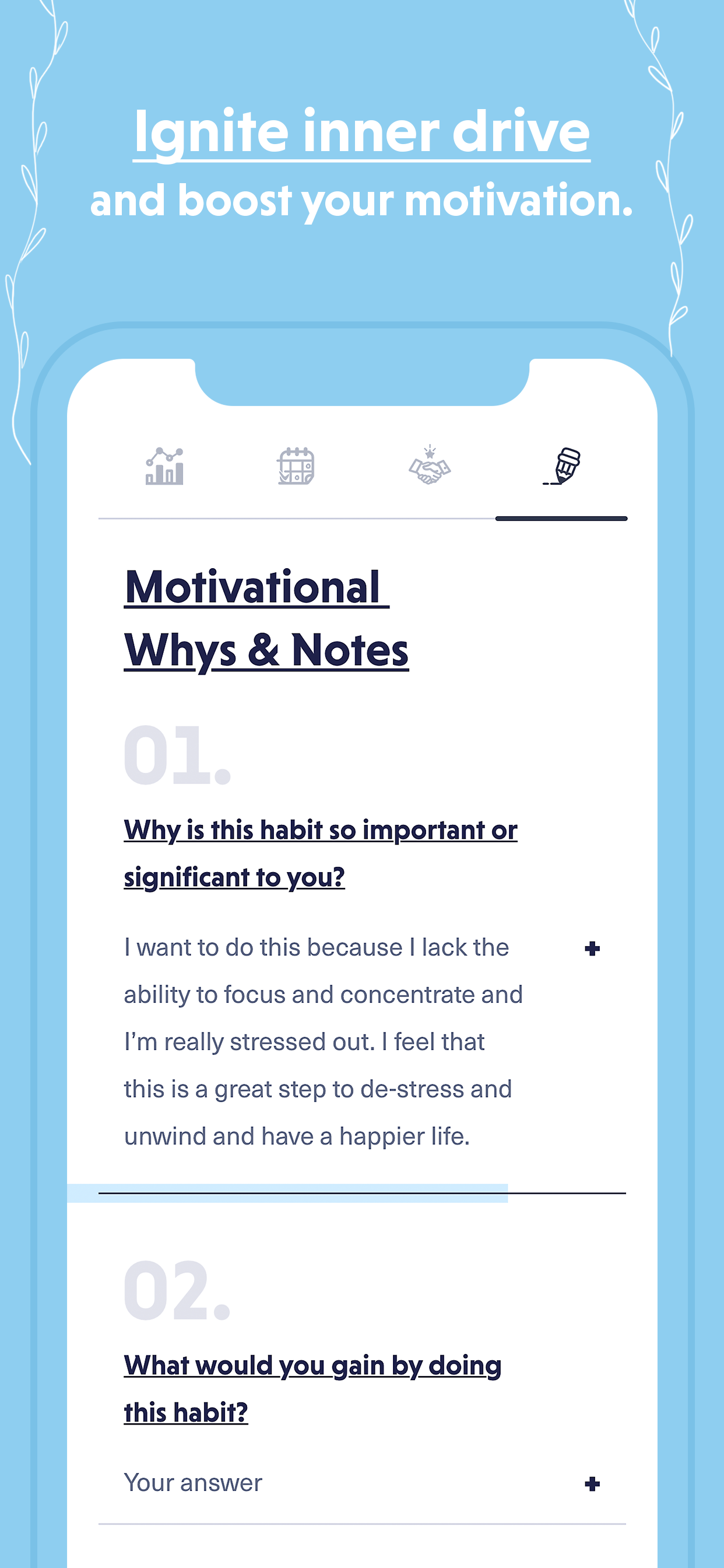 Ignite inner drive
and boost your motivation.

Motivational Whys & Notes

01.

Why is this habit so important or significant to you?

I want to do this because I lack the ability to focus and concentrate and I'm really stressed out. I feel that this is a great step to de-stress and unwind and have a happier life.

+

02.

What would you gain by doing this habit?

Your answer

+